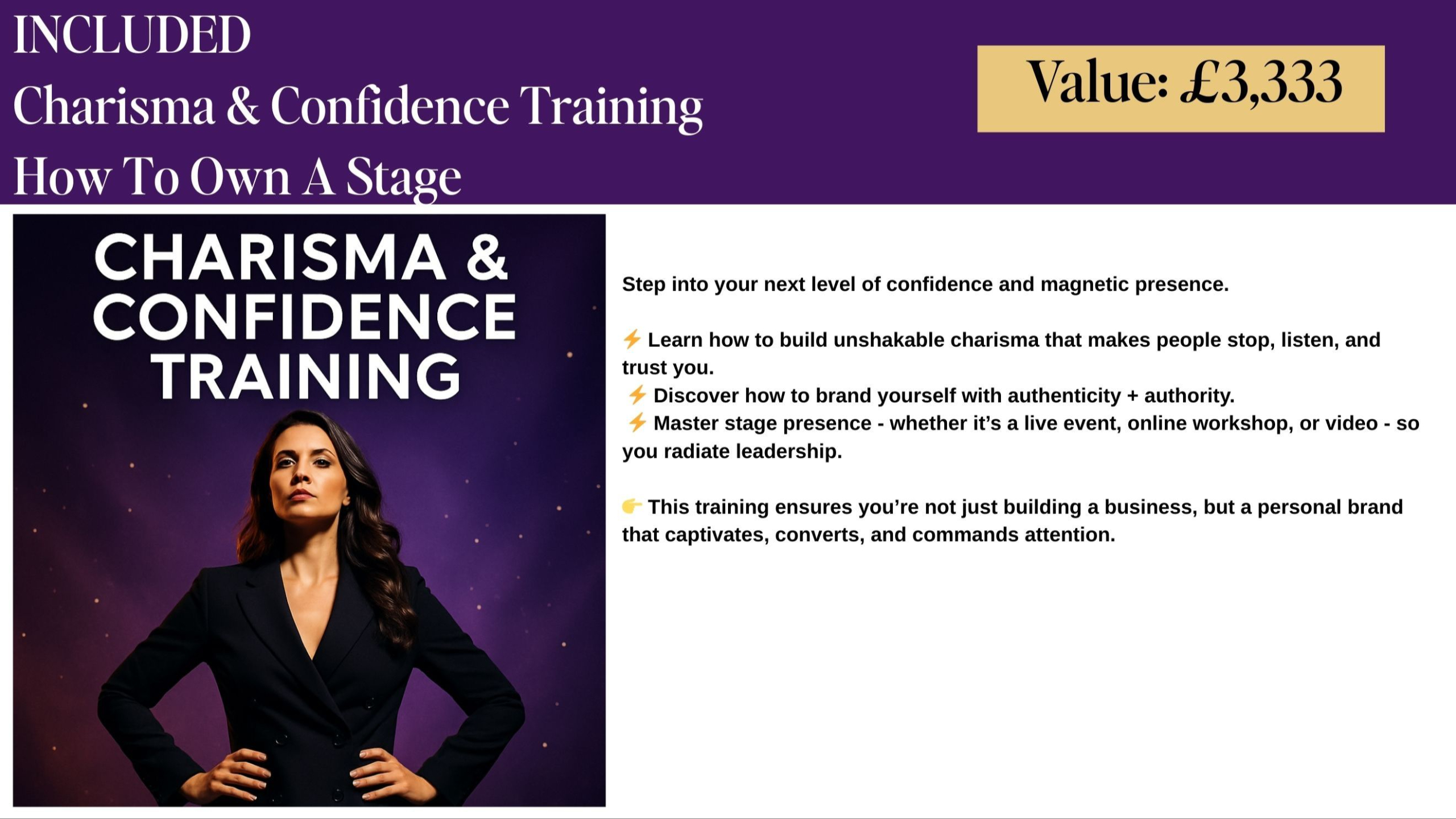 INCLUDED
Charisma & Confidence Training
How To Own A Stage

Value: £3,333

CHARISMA & CONFIDENCE TRAINING

Step into your next level of confidence and magnetic presence.

⚡ Learn how to build unshakable charisma that makes people stop, listen, and trust you.
⚡ Discover how to brand yourself with authenticity + authority.
⚡ Master stage presence - whether it's a live event, online workshop, or video - so you radiate leadership.

👉 This training ensures you're not just building a business, but a personal brand that captivates, converts, and commands attention.